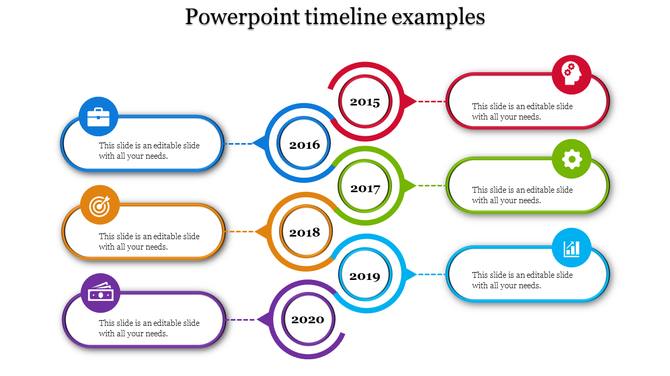 Powerpoint timeline examples

2015

This slide is an editable slide with all your needs.

2016

This slide is an editable slide with all your needs.

2017

This slide is an editable slide with all your needs.

2018

This slide is an editable slide with all your needs.

2019

This slide is an editable slide with all your needs.

2020

This slide is an editable slide with all your needs.